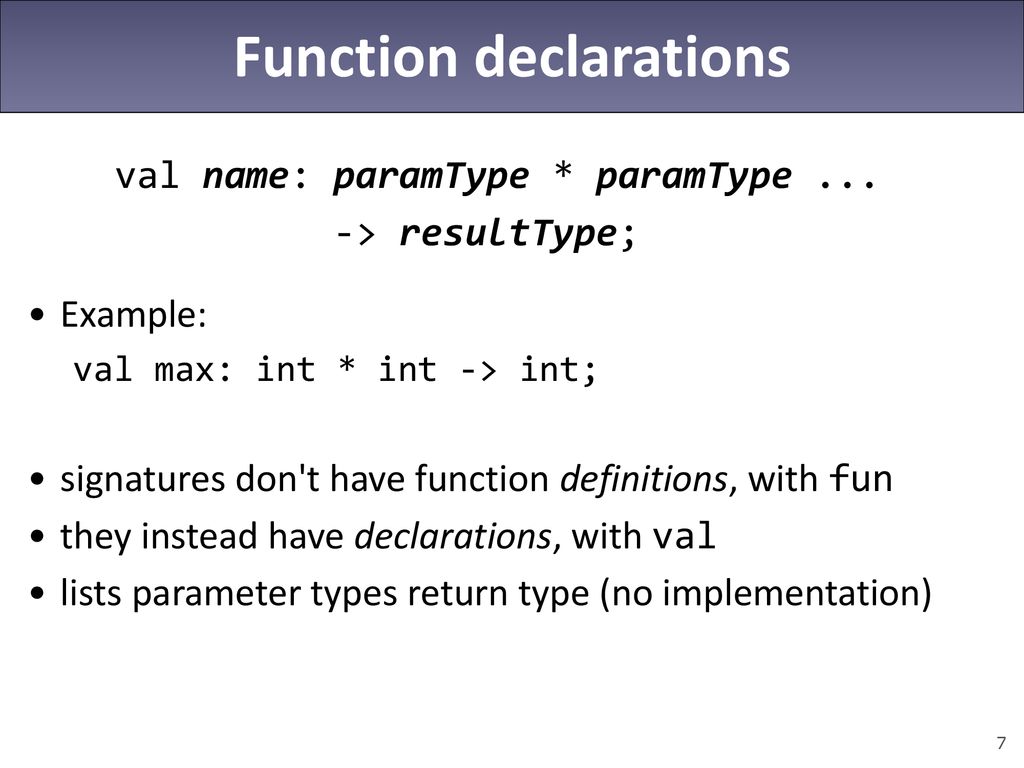 Function declarations

val name: paramType * paramType ...
-> resultType;

• Example:
val max: int * int -> int;

• signatures don't have function definitions, with fun
• they instead have declarations, with val
• lists parameter types return type (no implementation)

7